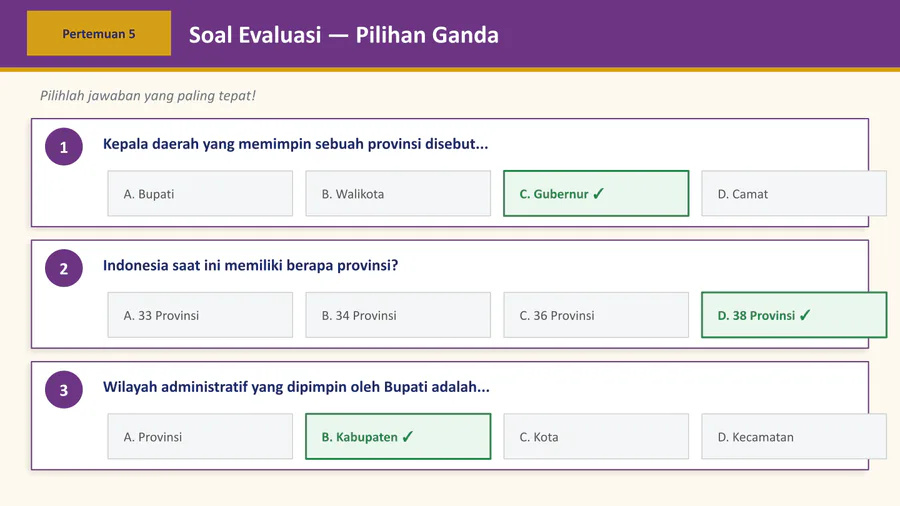 Pertemuan 5

Soal Evaluasi — Pilihan Ganda

Pilihlah jawaban yang paling tepat!

1 Kepala daerah yang memimpin sebuah provinsi disebut...

A. Bupati
B. Walikota
C. Gubernur ✓
D. Camat

2 Indonesia saat ini memiliki berapa provinsi?

A. 33 Provinsi
B. 34 Provinsi
C. 36 Provinsi
D. 38 Provinsi ✓

3 Wilayah administratif yang dipimpin oleh Bupati adalah...

A. Provinsi
B. Kabupaten ✓
C. Kota
D. Kecamatan